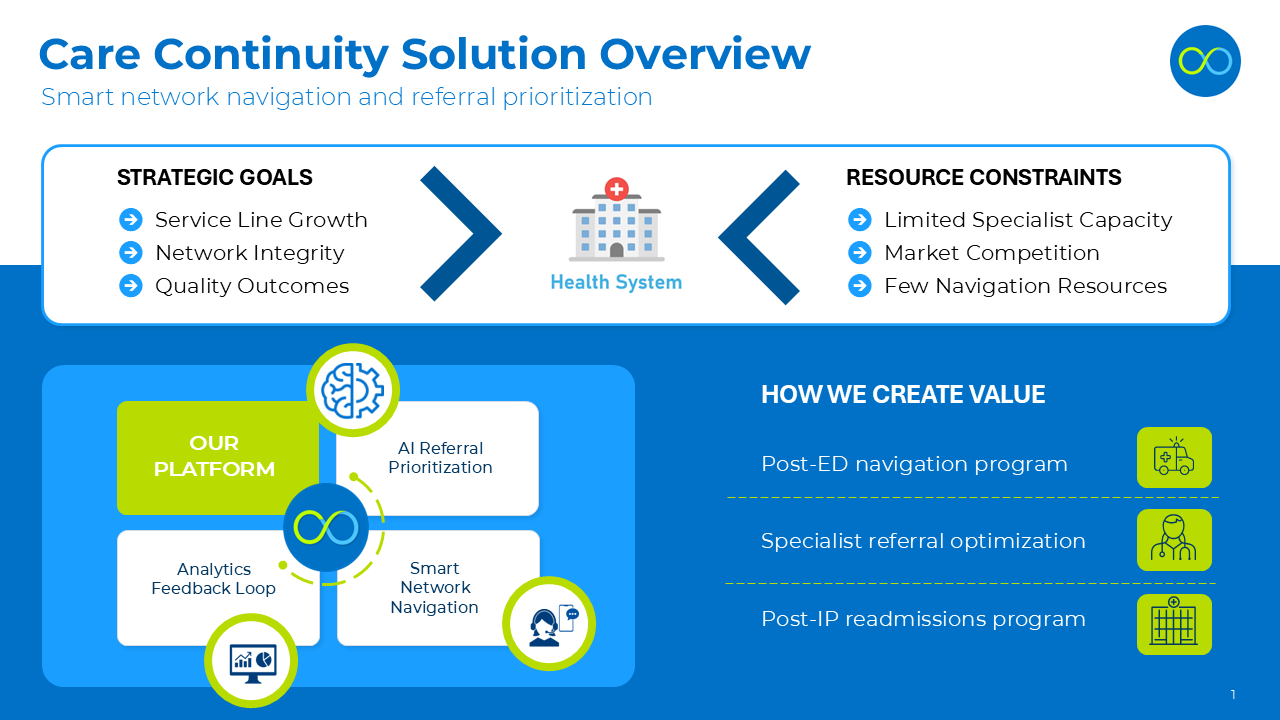 Care Continuity Solution Overview

Smart network navigation and referral prioritization

STRATEGIC GOALS

Service Line Growth

Network Integrity

Quality Outcomes

Health System

RESOURCE CONSTRAINTS

Limited Specialist Capacity

Market Competition

Few Navigation Resources

OUR PLATFORM

AI Referral Prioritization

Analytics Feedback Loop

Smart Network Navigation

HOW WE CREATE VALUE

Post-ED navigation program

Specialist referral optimization

Post-IP readmissions program

1